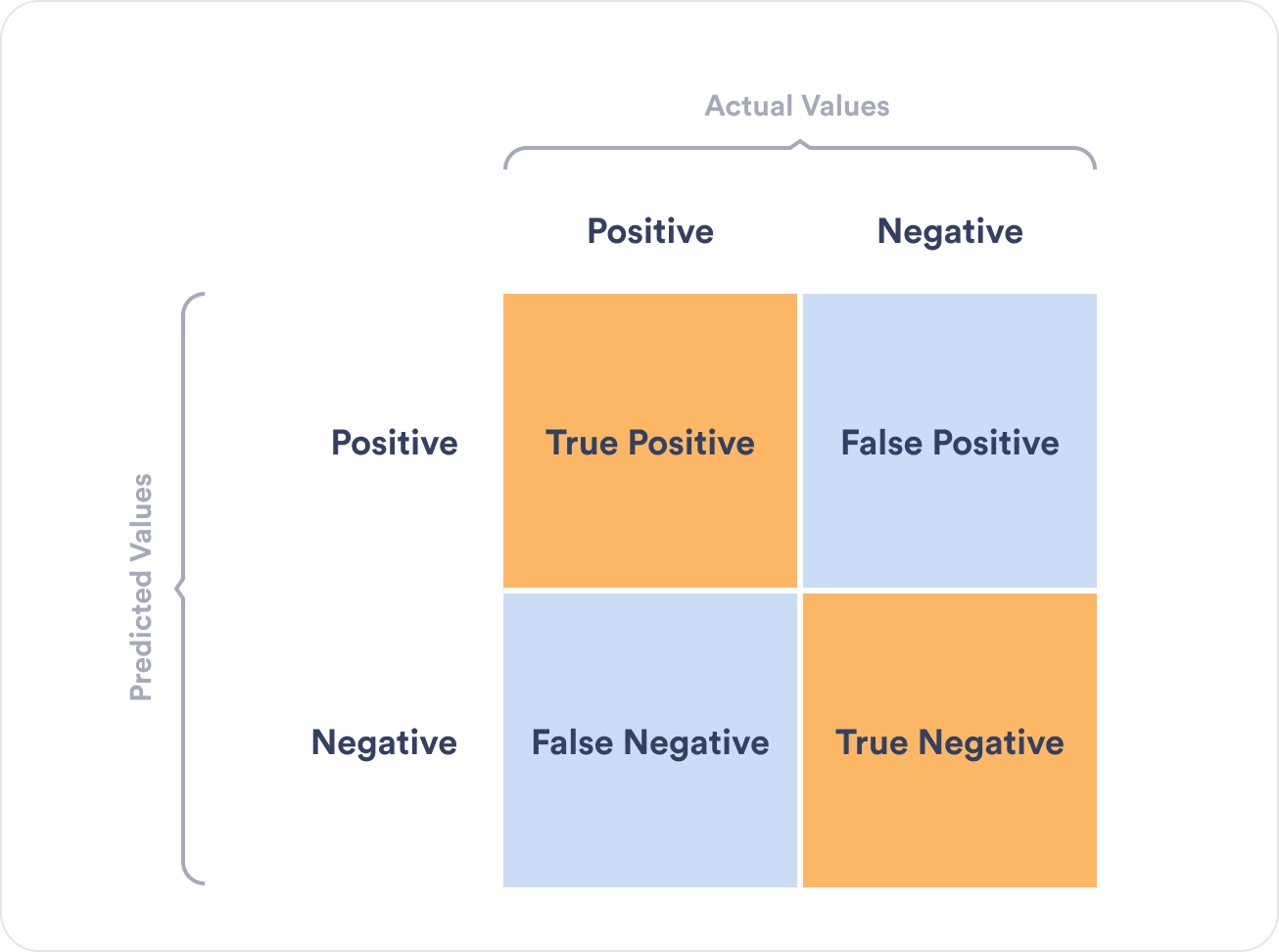 Actual Values

Predicted Values

|  | Positive | Negative |
|---|---|---|
| Positive | True Positive | False Positive |
| Negative | False Negative | True Negative |